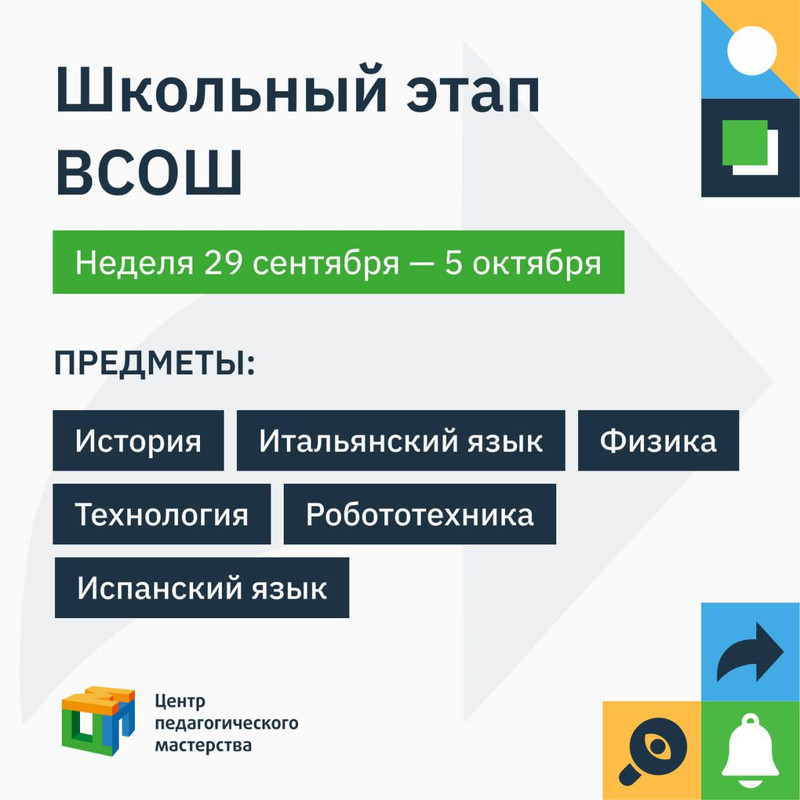 Школьный этап ВСОШ

Неделя 29 сентября — 5 октября

ПРЕДМЕТЫ:

История

Итальянский язык

Физика

Технология

Робототехника

Испанский язык

Центр педагогического мастерства